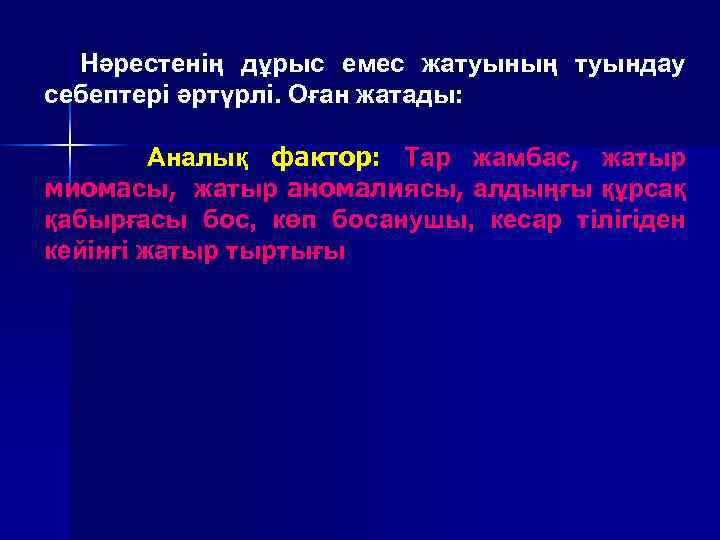 Нәрестенің дұрыс емес жатуының туындау себептері әртүрлі. Оған жатады:

Аналық фактор: Тар жамбас, жатыр миомасы, жатыр аномалиясы, алдыңғы құрсақ қабырғасы бос, көп босанушы, кесар тілігіден кейінгі жатыр тыртығы